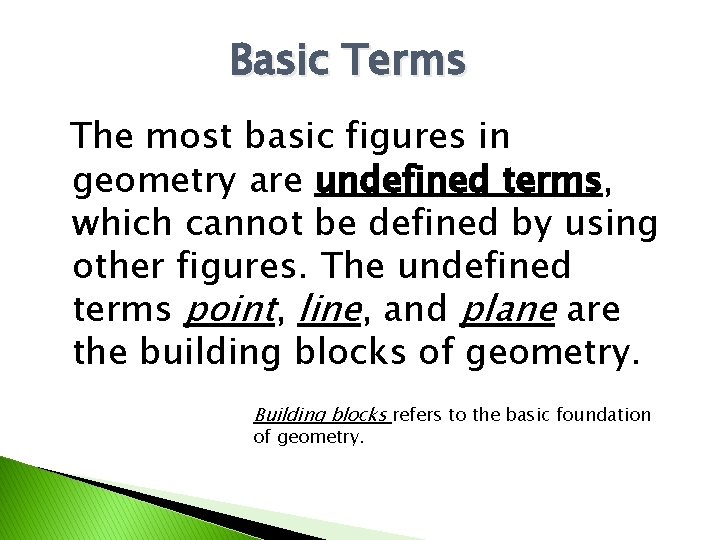 Basic Terms

The most basic figures in geometry are undefined terms, which cannot be defined by using other figures. The undefined terms point, line, and plane are the building blocks of geometry.

Building blocks refers to the basic foundation of geometry.